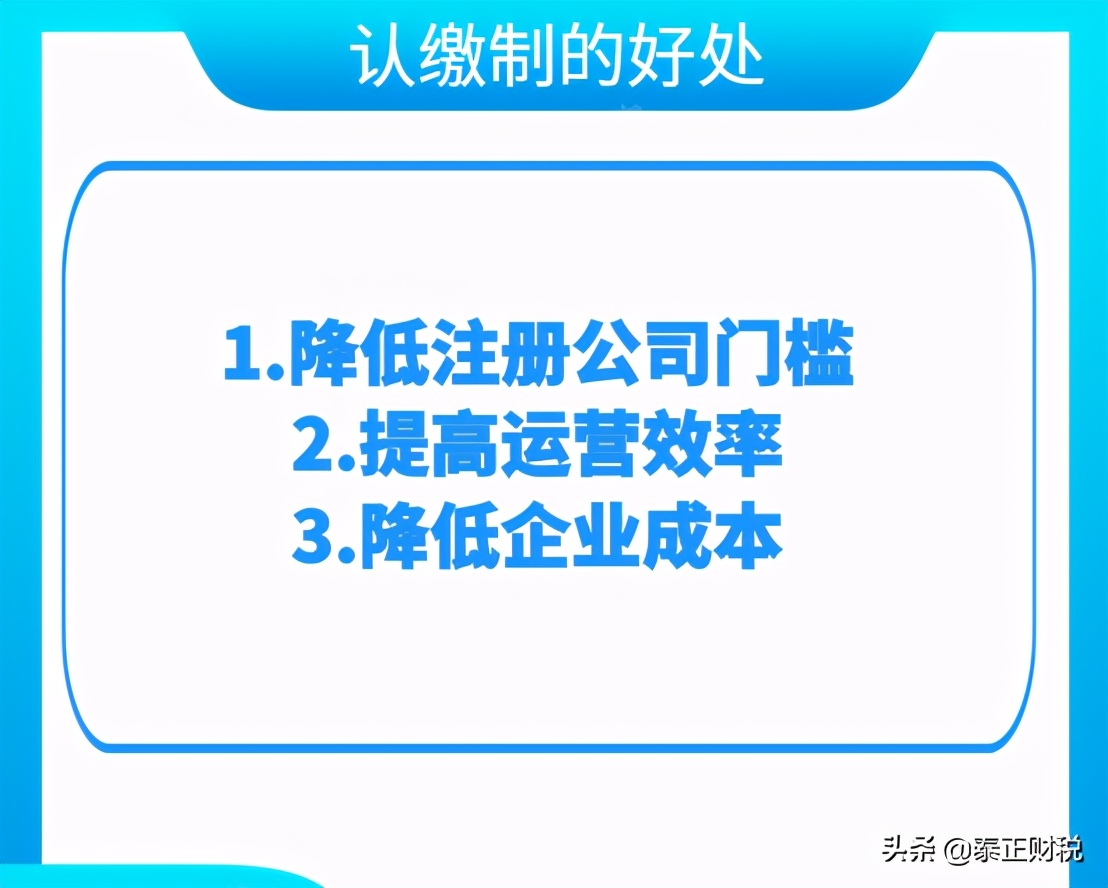 认缴制的好处

1.降低注册公司门槛
2.提高运营效率
3.降低企业成本

头条 @泰正财税